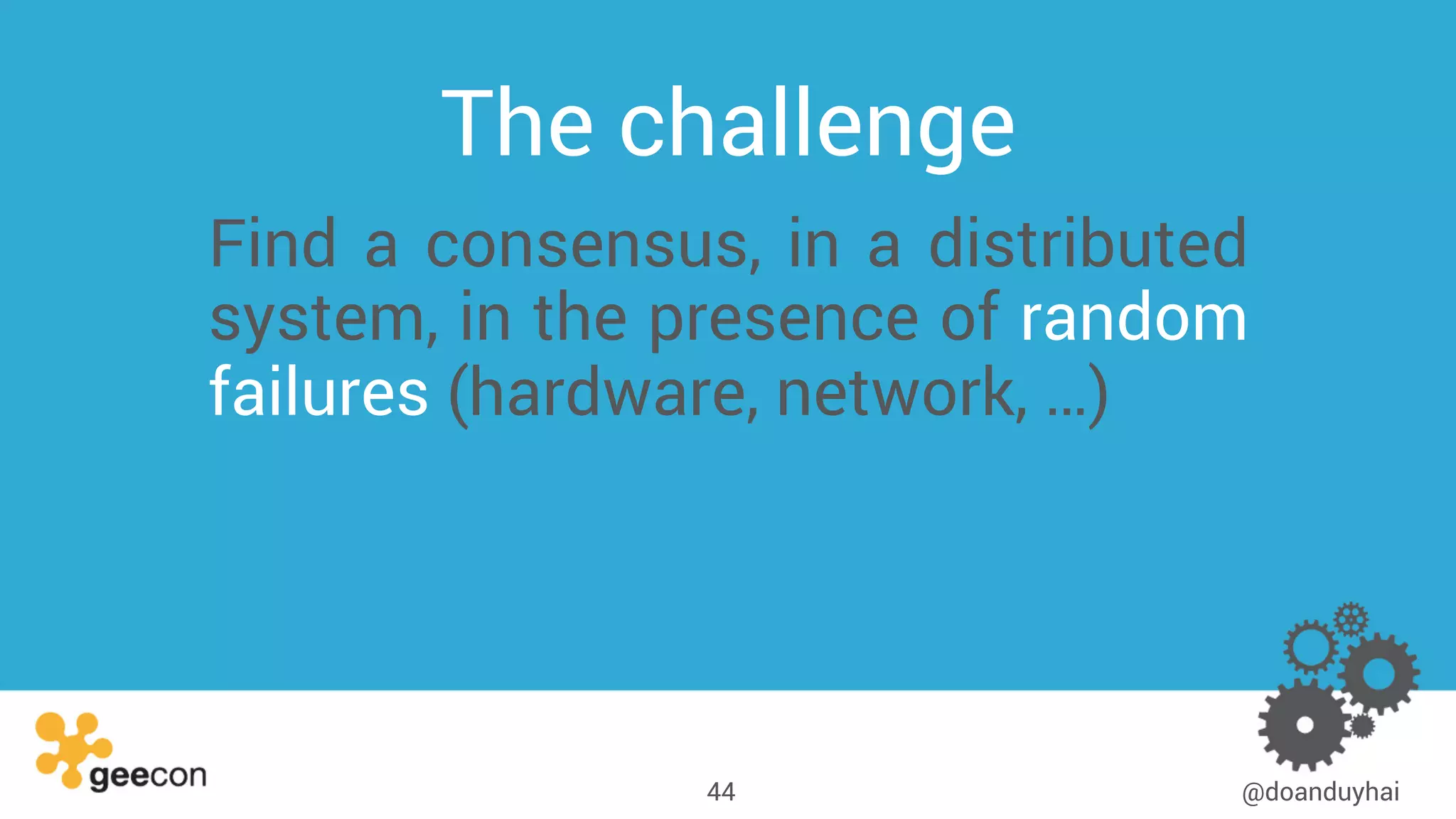 The challenge

Find a consensus, in a distributed system, in the presence of random failures (hardware, network, …)

geecon

44

@doanduyhai